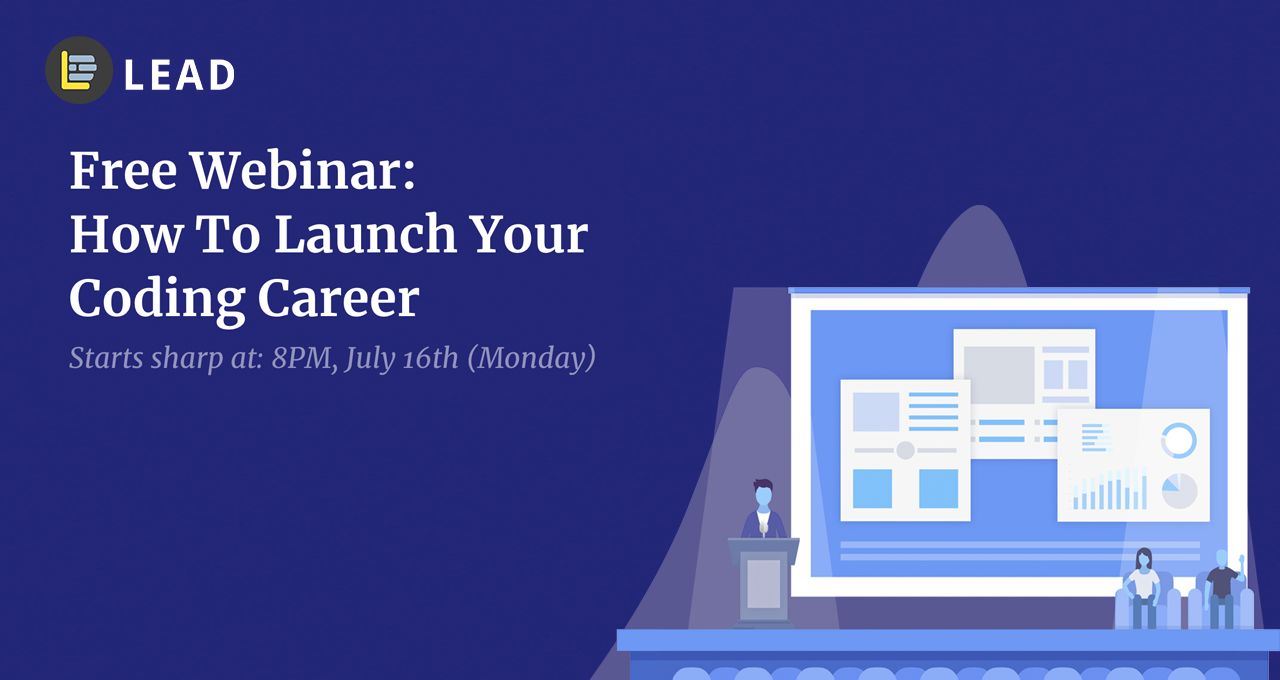 LEAD

Free Webinar:
How To Launch Your Coding Career

Starts sharp at: 8PM, July 16th (Monday)